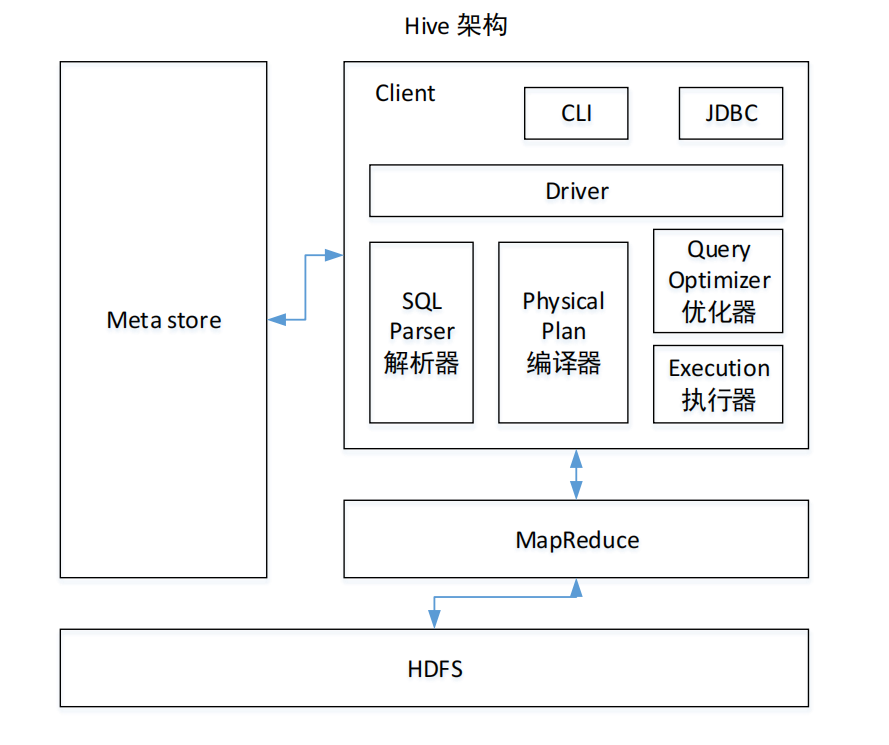 Hive 架构

Meta store

Client

CLI

JDBC

Driver

SQL Parser 解析器

Physical Plan 编译器

Query Optimizer 优化器

Execution 执行器

MapReduce

HDFS